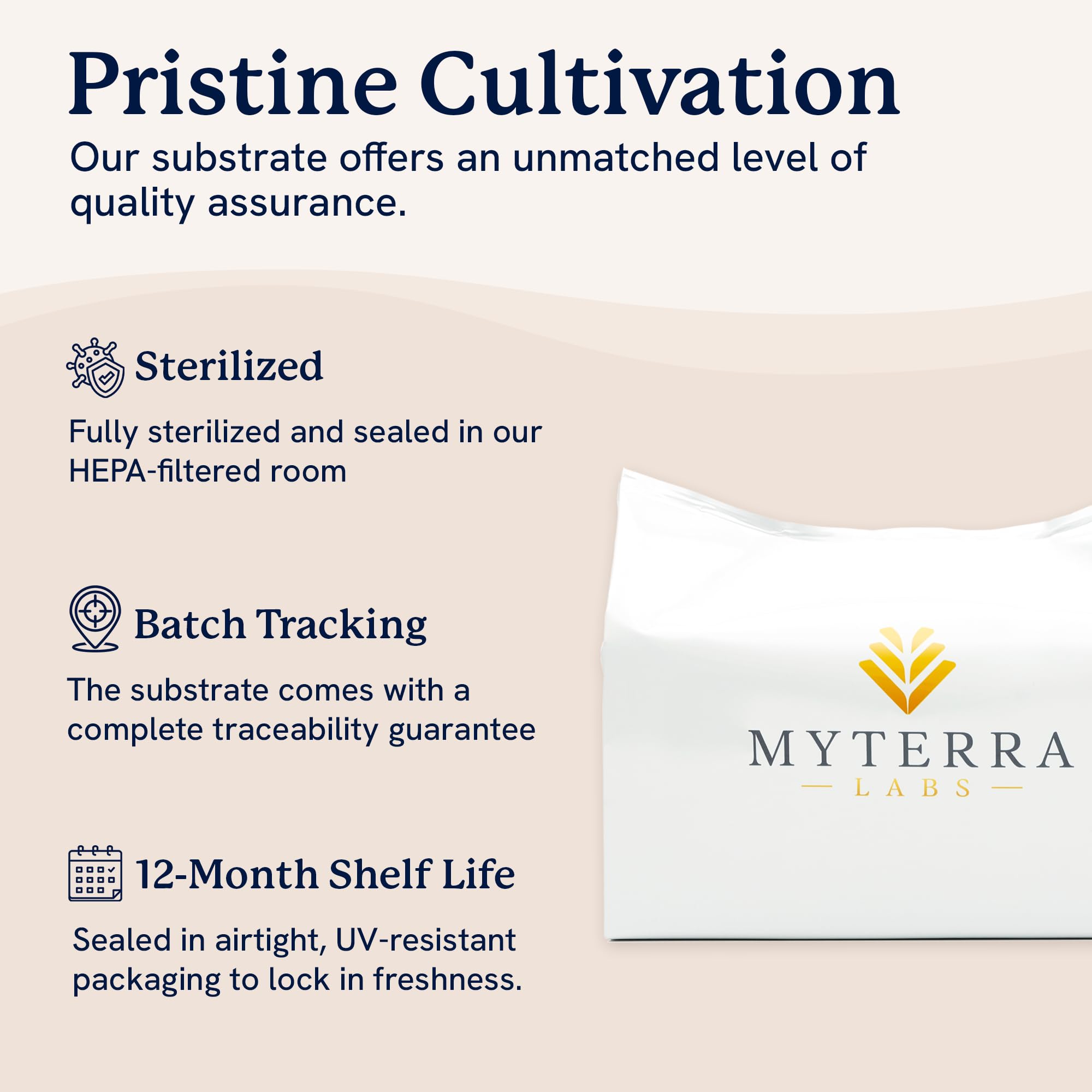 Pristine Cultivation

Our substrate offers an unmatched level of quality assurance.

Sterilized

Fully sterilized and sealed in our HEPA-filtered room

Batch Tracking

The substrate comes with a complete traceability guarantee

12-Month Shelf Life

Sealed in airtight, UV-resistant packaging to lock in freshness.

MYTERRA
LABS